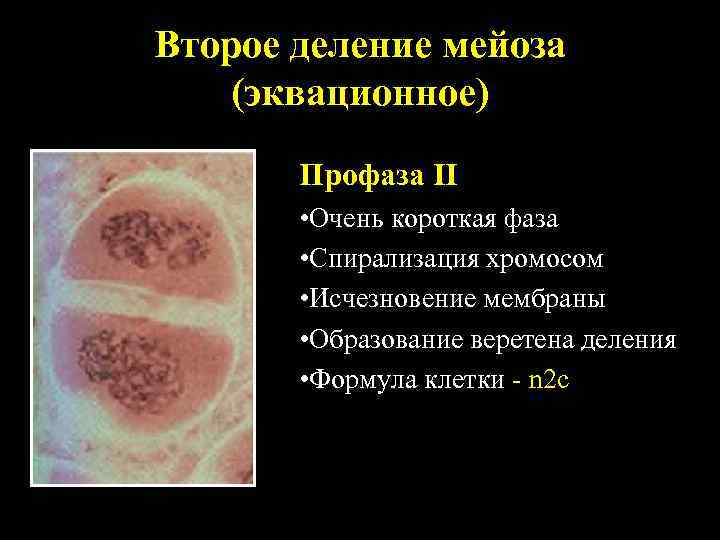 Второе деление мейоза (эквационное)

Профаза II

•Очень короткая фаза

•Спирализация хромосом

•Исчезновение мембраны

•Образование веретена деления

•Формула клетки - n2c